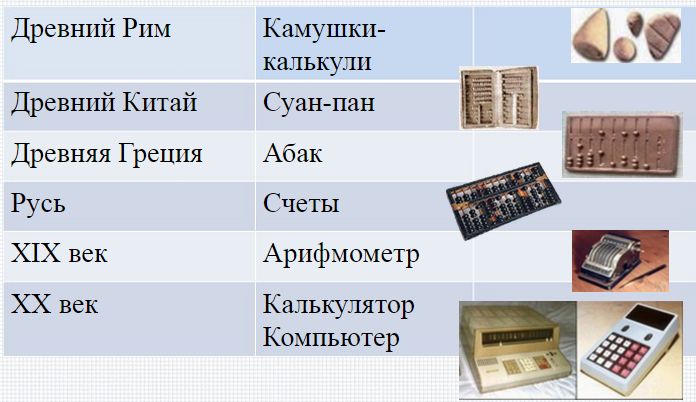 | Древний Рим | Камушки-калькули | |
|---|---|---|
| Древний Китай | Суан-пан | |
| Древняя Греция | Абак | |
| Русь | Счеты | |
| XIX век | Арифмометр | |
| XX век | Калькулятор Компьютер | |